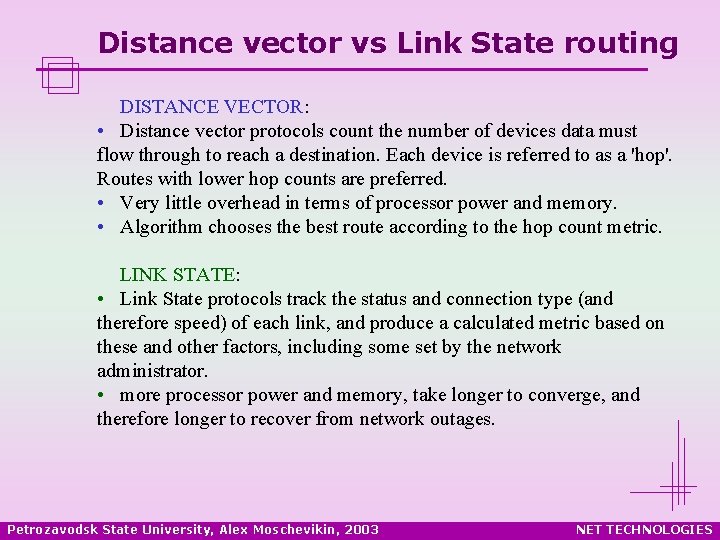 Distance vector vs Link State routing

DISTANCE VECTOR:

• Distance vector protocols count the number of devices data must flow through to reach a destination. Each device is referred to as a 'hop'. Routes with lower hop counts are preferred.
• Very little overhead in terms of processor power and memory.
• Algorithm chooses the best route according to the hop count metric.

LINK STATE:

• Link State protocols track the status and connection type (and therefore speed) of each link, and produce a calculated metric based on these and other factors, including some set by the network administrator.
• more processor power and memory, take longer to converge, and therefore longer to recover from network outages.

Petrozavodsk State University, Alex Moschevikin, 2003

NET TECHNOLOGIES